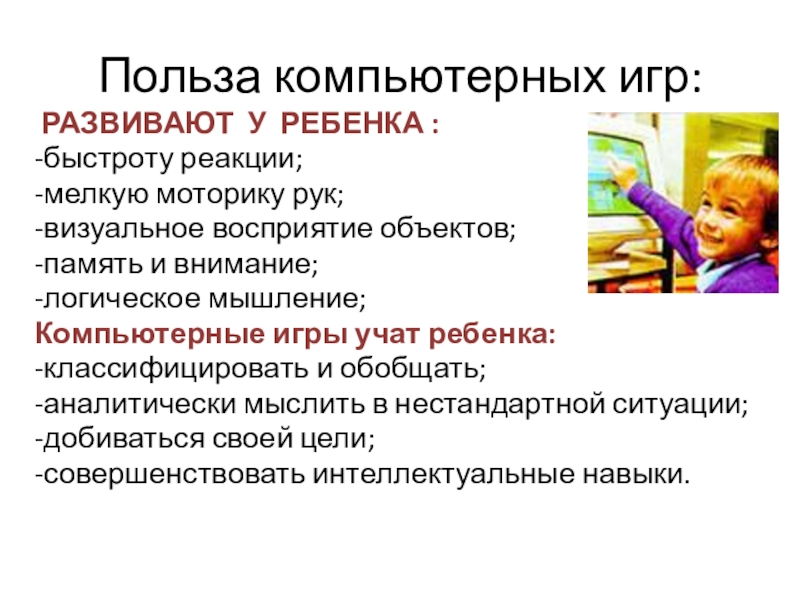 Польза компьютерных игр:

РАЗВИВАЮТ У РЕБЕНКА :
-быстроту реакции;
-мелкую моторику рук;
-визуальное восприятие объектов;
-память и внимание;
-логическое мышление;

Компьютерные игры учат ребенка:
-классифицировать и обобщать;
-аналитически мыслить в нестандартной ситуации;
-добиваться своей цели;
-совершенствовать интеллектуальные навыки.